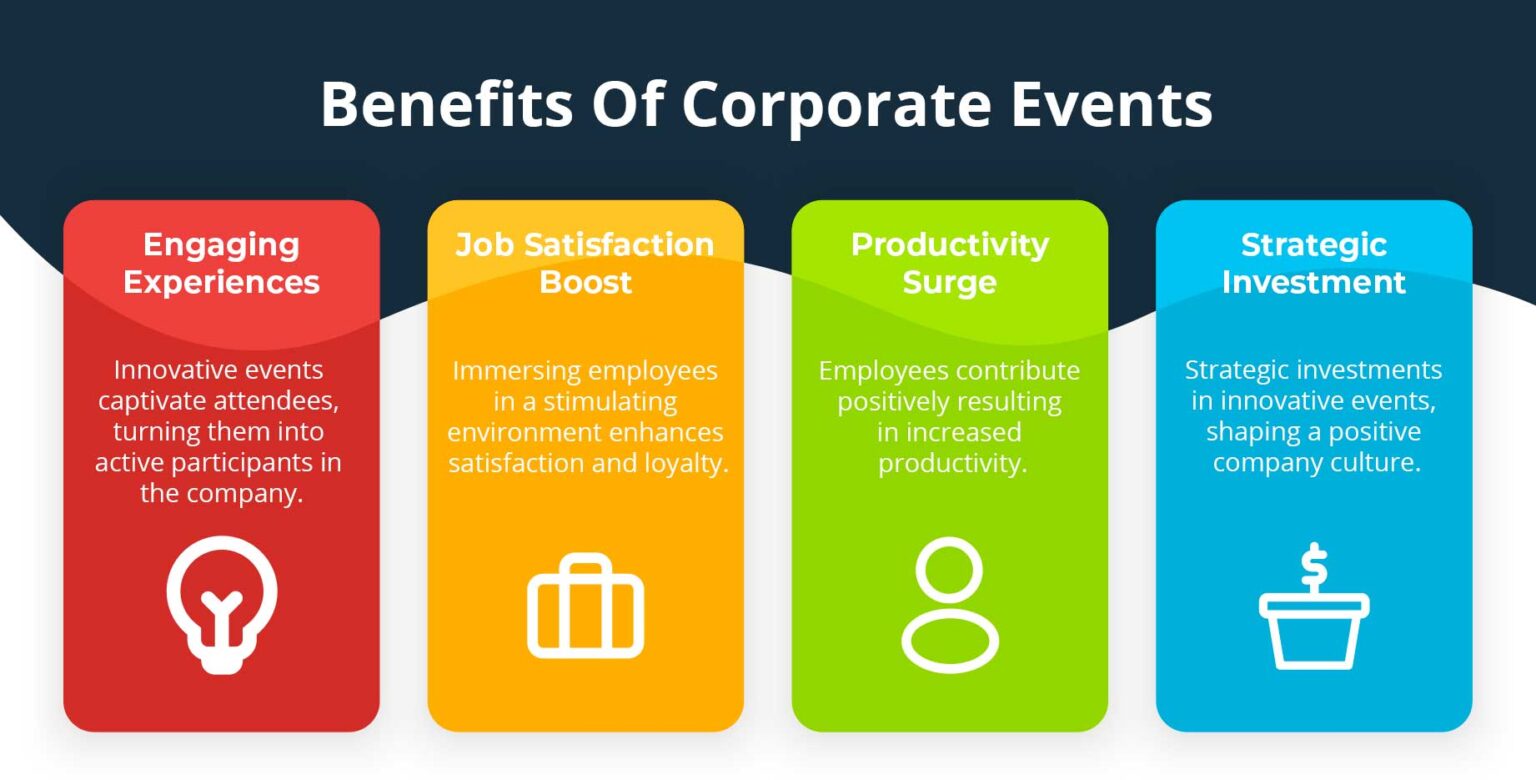 Benefits Of Corporate Events

Engaging Experiences

Innovative events captivate attendees, turning them into active participants in the company.

Job Satisfaction Boost

Immersing employees in a stimulating environment enhances satisfaction and loyalty.

Productivity Surge

Employees contribute positively resulting in increased productivity.

Strategic Investment

Strategic investments in innovative events, shaping a positive company culture.

$